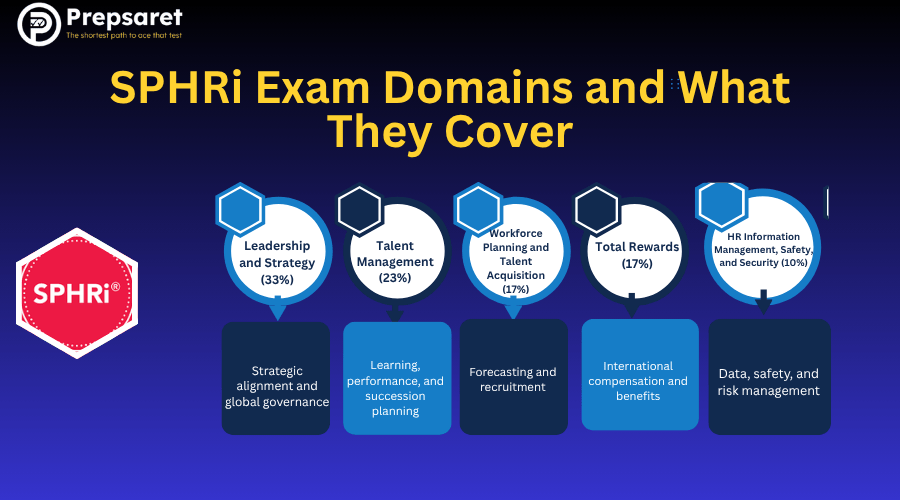 Prepsaret
The shortest path to ace that test

SPHRi Exam Domains and What They Cover

SPHRi®

Leadership and Strategy (33%)

Strategic alignment and global governance

Talent Management (23%)

Learning, performance, and succession planning

Workforce Planning and Talent Acquisition (17%)

Forecasting and recruitment

Total Rewards (17%)

International compensation and benefits

HR Information Management, Safety, and Security (10%)

Data, safety, and risk management